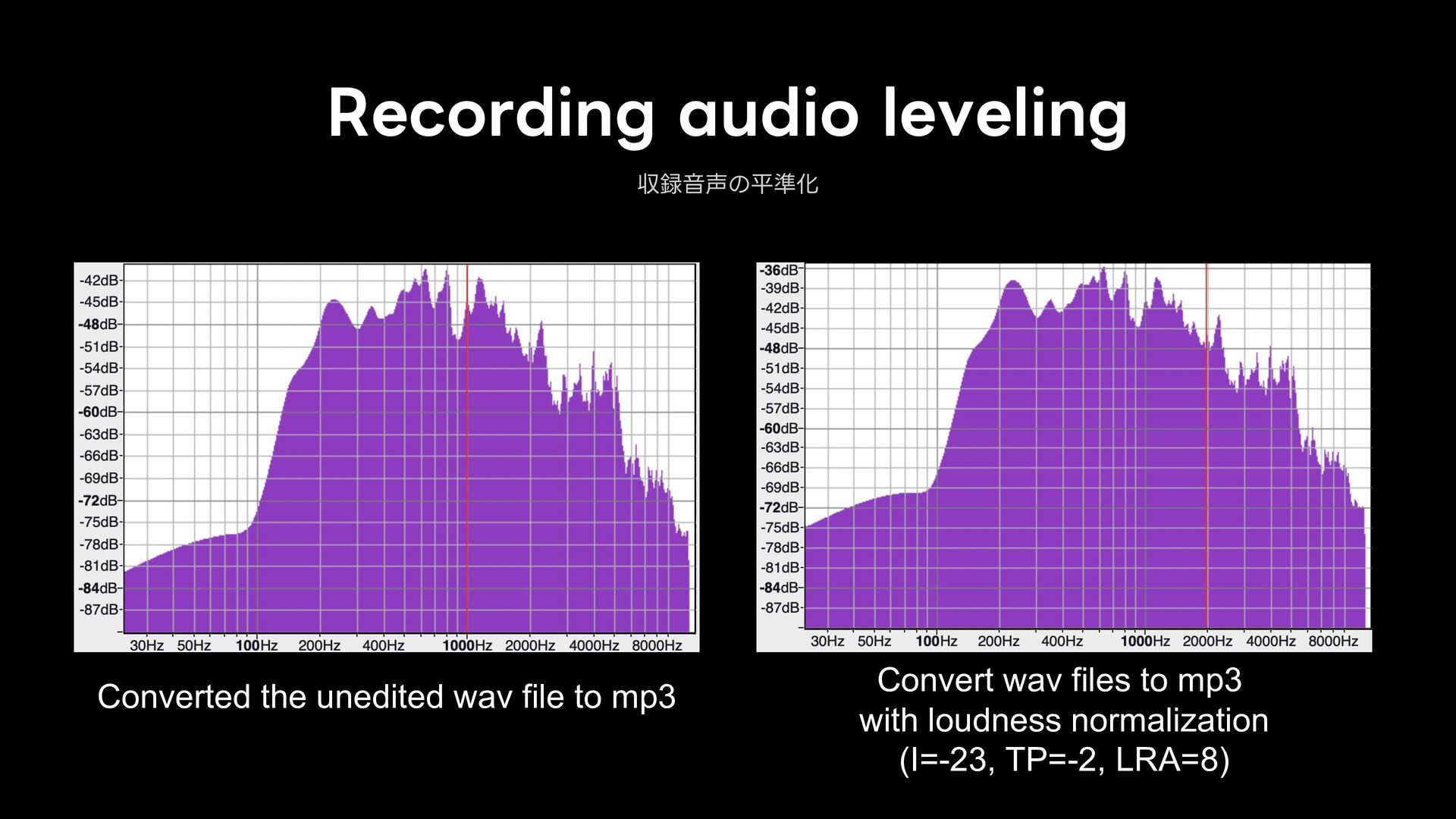 Recording audio leveling

収録音声の平準化

-42dB
-45dB
-48dB
-51dB
-54dB
-57dB
-60dB
-63dB
-66dB
-69dB
-72dB
-75dB
-78dB
-81dB
-84dB
-87dB

30Hz 50Hz 100Hz 200Hz 400Hz 1000Hz 2000Hz 4000Hz 8000Hz

Converted the unedited wav file to mp3

-36dB
-39dB
-42dB
-45dB
-48dB
-51dB
-54dB
-57dB
-60dB
-63dB
-66dB
-69dB
-72dB
-75dB
-78dB
-81dB
-84dB
-87dB

30Hz 50Hz 100Hz 200Hz 400Hz 1000Hz 2000Hz 4000Hz 8000Hz

Convert wav files to mp3 with loudness normalization (I=-23, TP=-2, LRA=8)